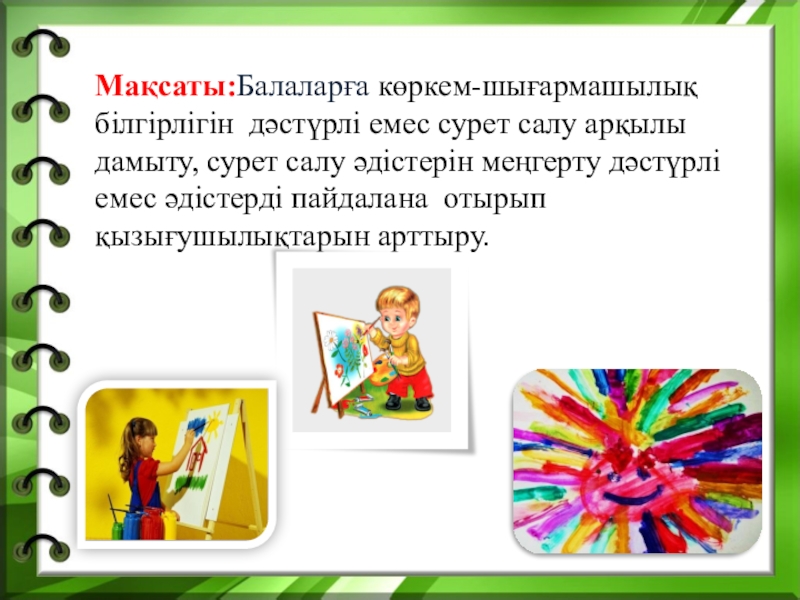 Мақсаты:Балаларға көркем-шығармашылық білгірлігін дәстүрлі емес сурет салу арқылы дамыту, сурет салу әдістерін меңгерту дәстүрлі емес әдістерді пайдалана отырып қызығушылықтарын арттыру.